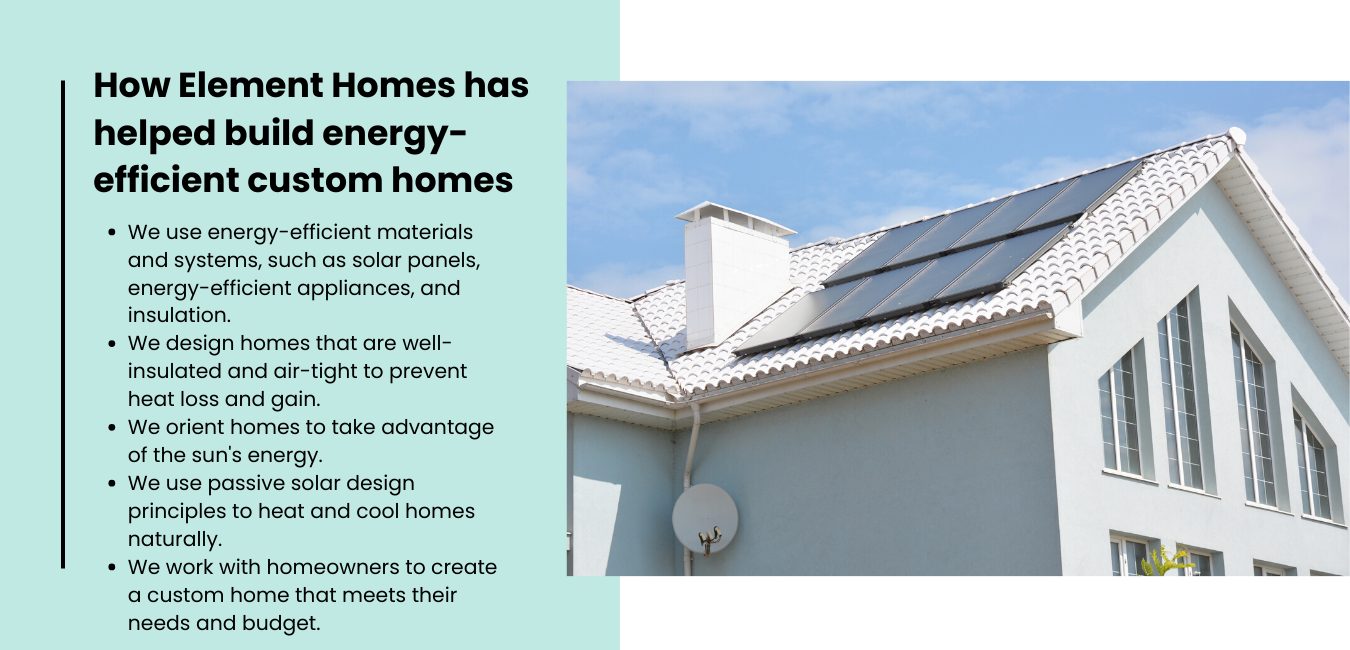 How Element Homes has helped build energy-efficient custom homes

- We use energy-efficient materials and systems, such as solar panels, energy-efficient appliances, and insulation.
- We design homes that are well-insulated and air-tight to prevent heat loss and gain.
- We orient homes to take advantage of the sun's energy.
- We use passive solar design principles to heat and cool homes naturally.
- We work with homeowners to create a custom home that meets their needs and budget.